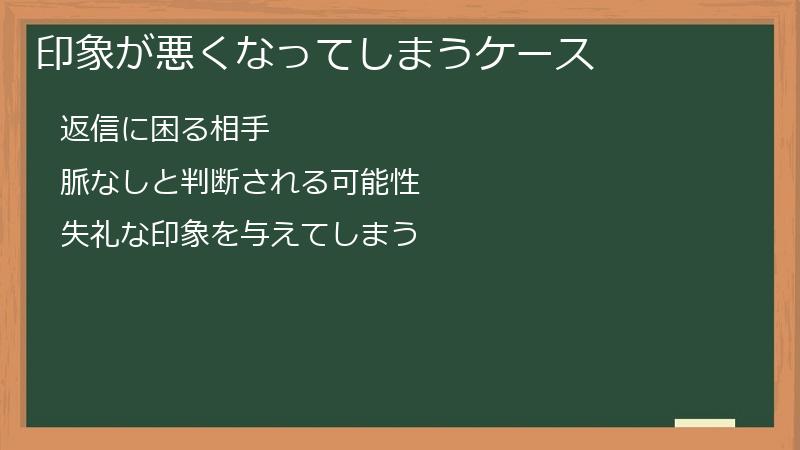 印象が悪くなってしまうケース

返信に困る相手

脈なしと判断される可能性

失礼な印象を与えてしまう